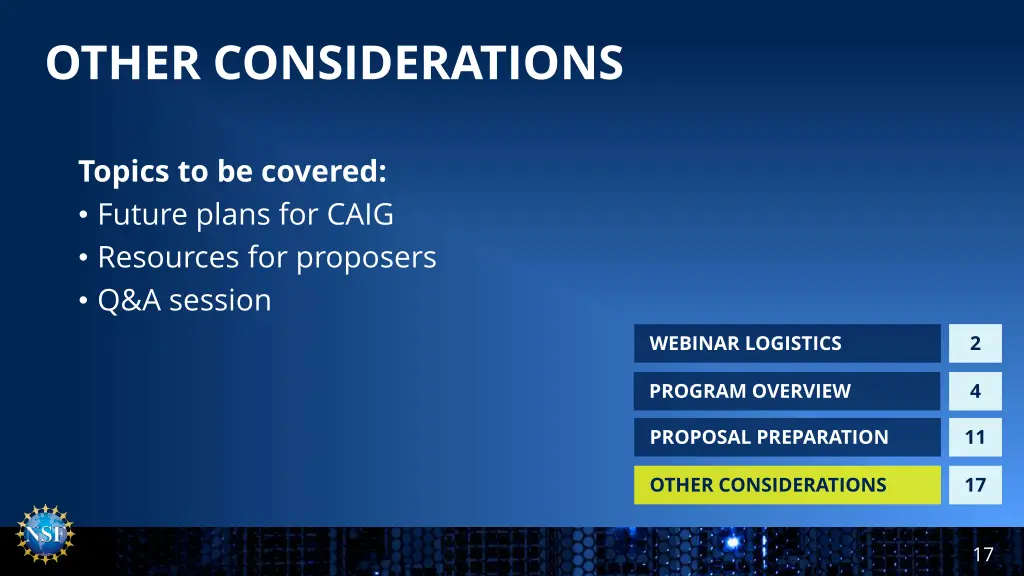 OTHER CONSIDERATIONS

Topics to be covered:
• Future plans for CAIG
• Resources for proposers
• Q&A session

| WEBINAR LOGISTICS | 2 |
|---|---|
| PROGRAM OVERVIEW | 4 |
| PROPOSAL PREPARATION | 11 |
| OTHER CONSIDERATIONS | 17 |

NSF

17